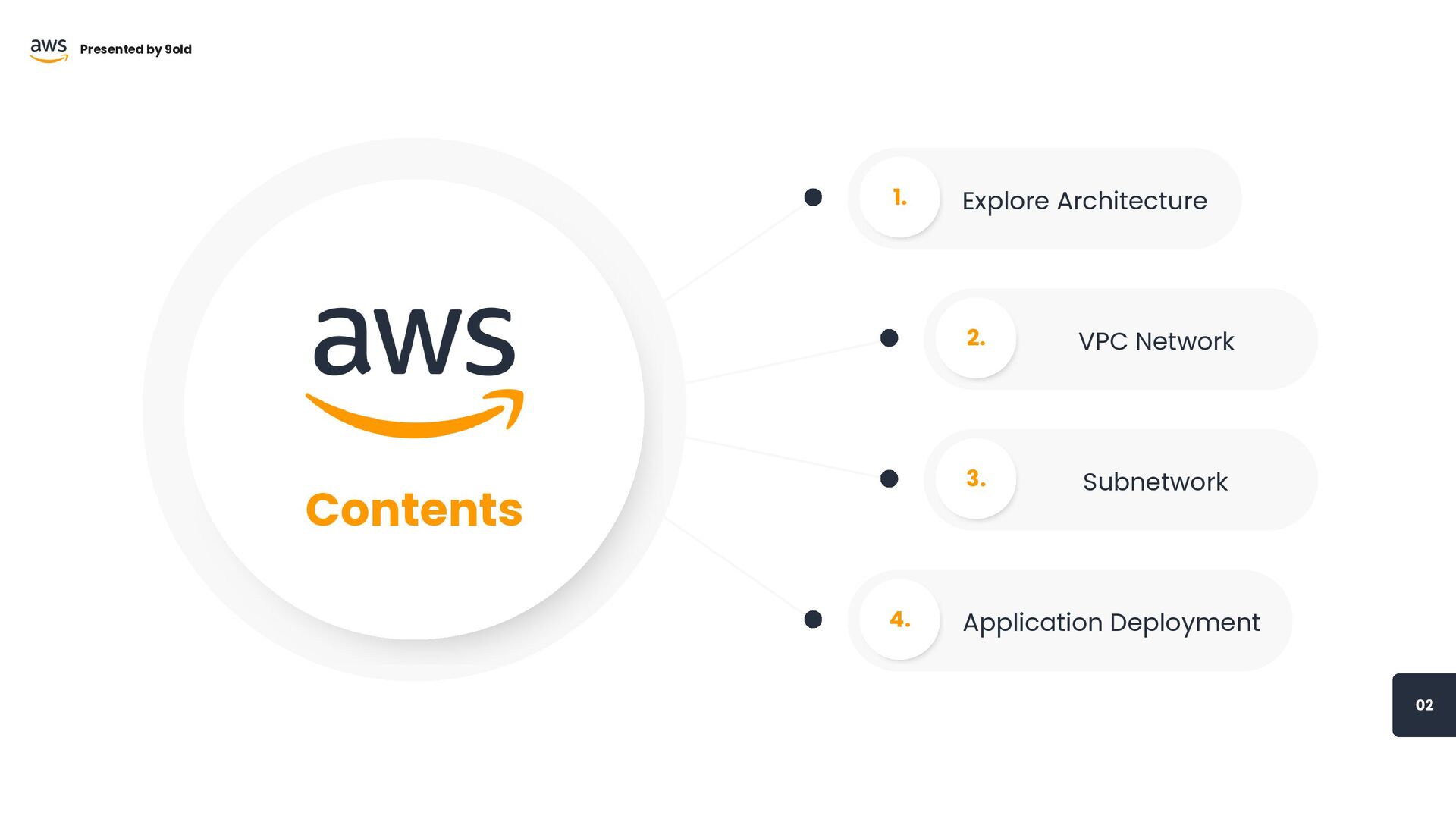 aws Presented by 9old

aws

Contents

1. Explore Architecture

2. VPC Network

3. Subnetwork

4. Application Deployment

02